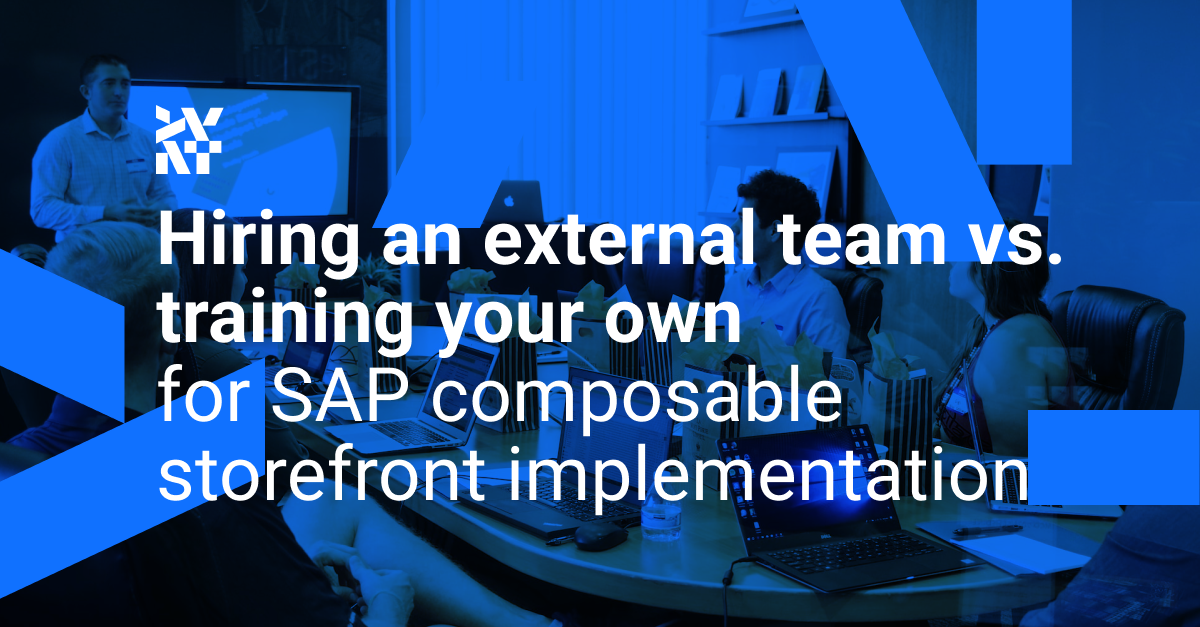 Hiring an external team vs. training your own for SAP composable storefront implementation